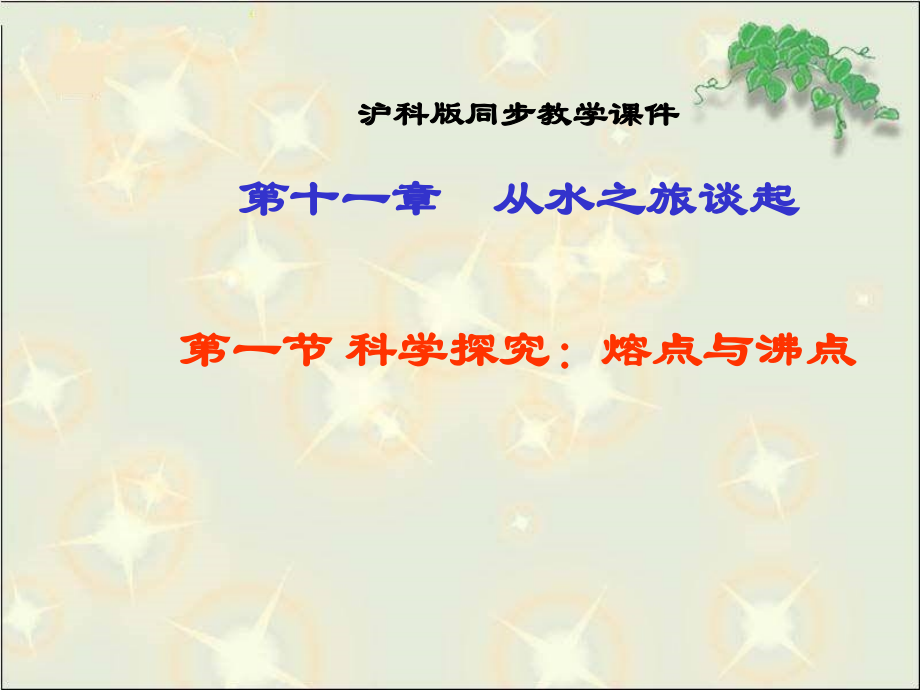 沪科版同步教学课件

第十一章　从水之旅谈起

第一节 科学探究：熔点与沸点